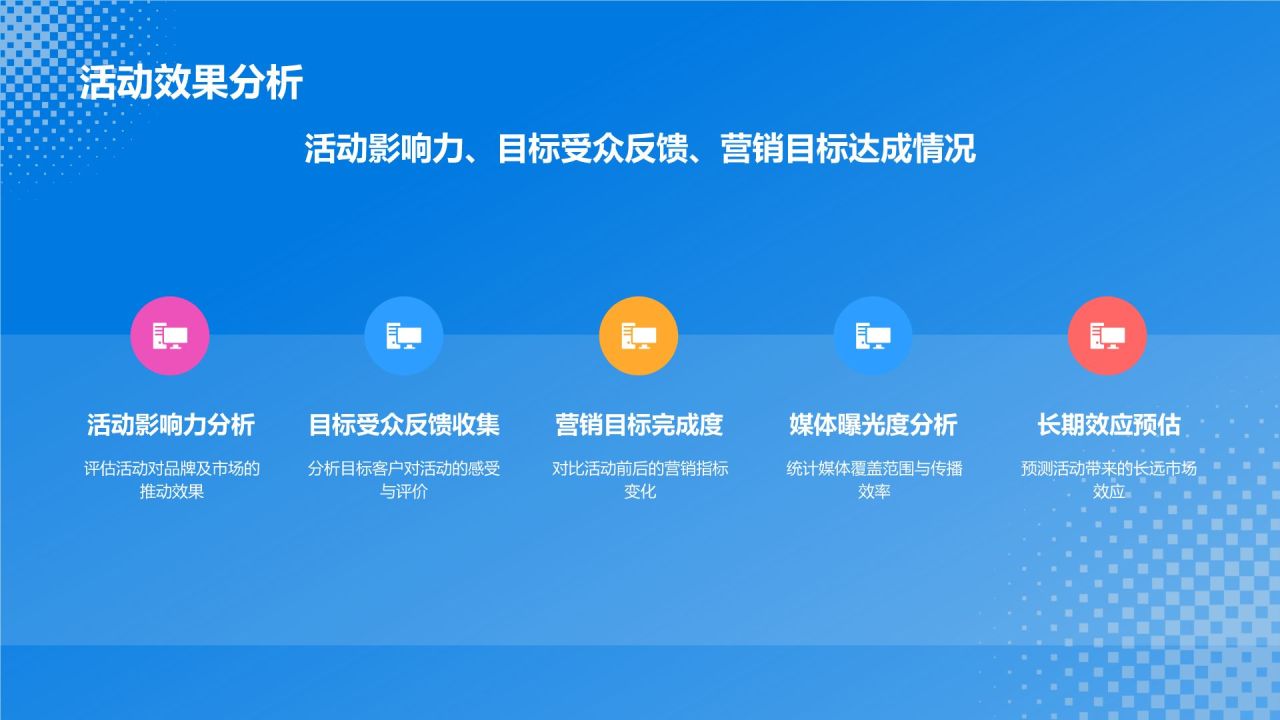 活动效果分析

活动影响力、目标受众反馈、营销目标达成情况

活动影响力分析

评估活动对品牌及市场的推动效果

目标受众反馈收集

分析目标客户对活动的感受与评价

营销目标完成度

对比活动前后的营销指标变化

媒体曝光度分析

统计媒体覆盖范围与传播效率

长期效应预估

预测活动带来的长远市场效应